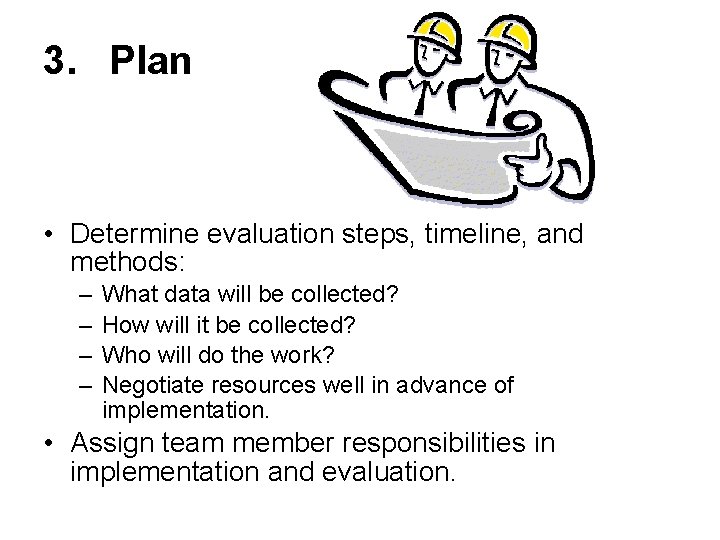 3. Plan

• Determine evaluation steps, timeline, and methods:
  – What data will be collected?
  – How will it be collected?
  – Who will do the work?
  – Negotiate resources well in advance of implementation.
• Assign team member responsibilities in implementation and evaluation.